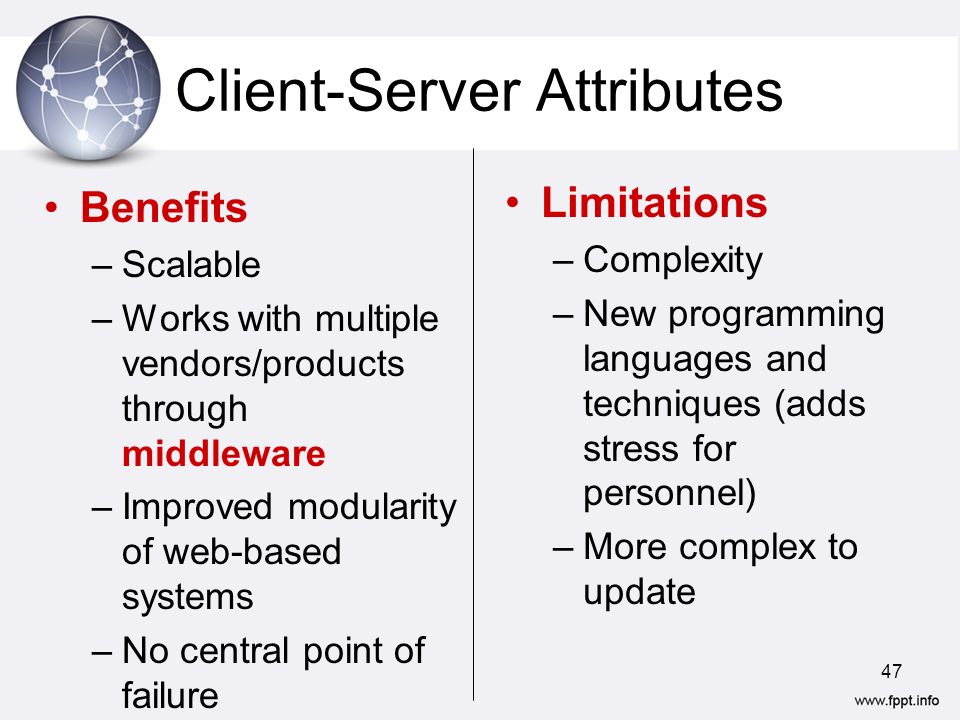 Client-Server Attributes

• Benefits
– Scalable
– Works with multiple vendors/products through middleware
– Improved modularity of web-based systems
– No central point of failure

• Limitations
– Complexity
– New programming languages and techniques (adds stress for personnel)
– More complex to update

47

www.fppt.info